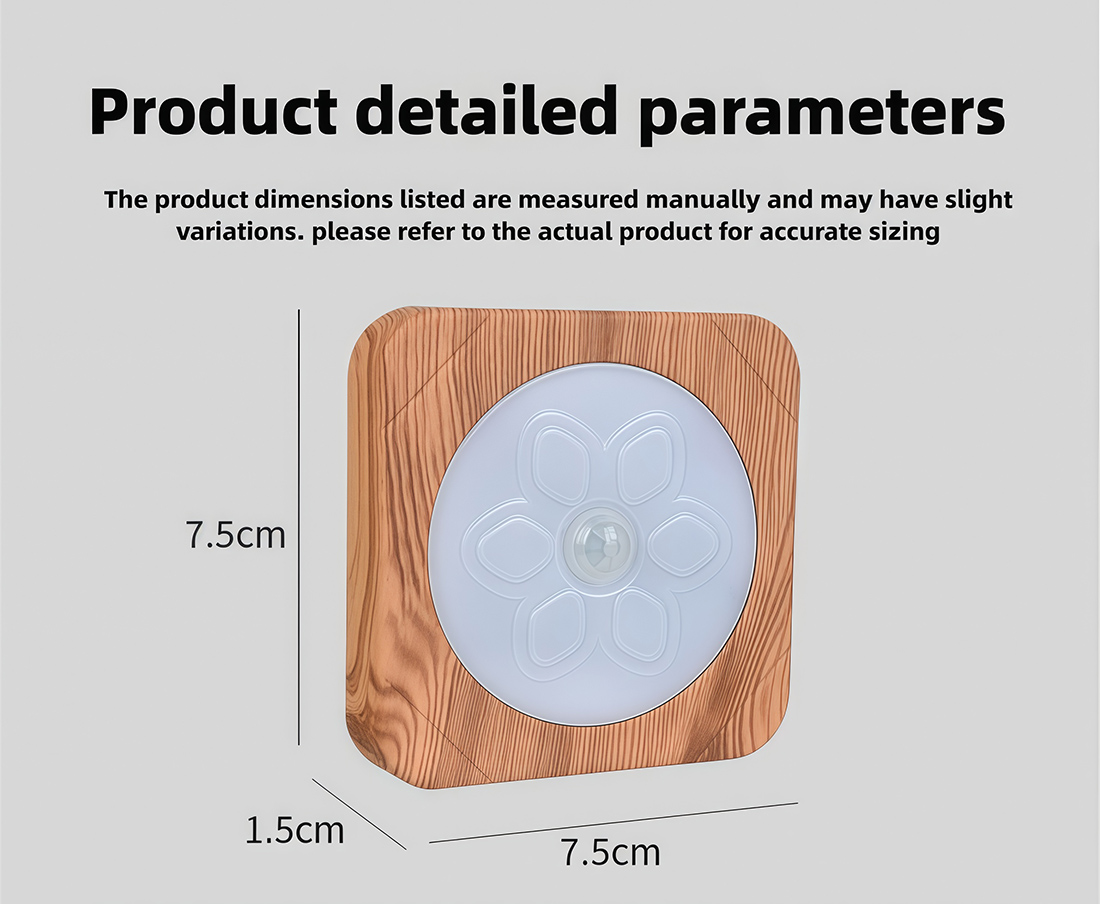 Product detailed parameters

The product dimensions listed are measured manually and may have slight variations. please refer to the actual product for accurate sizing

7.5cm

1.5cm

7.5cm